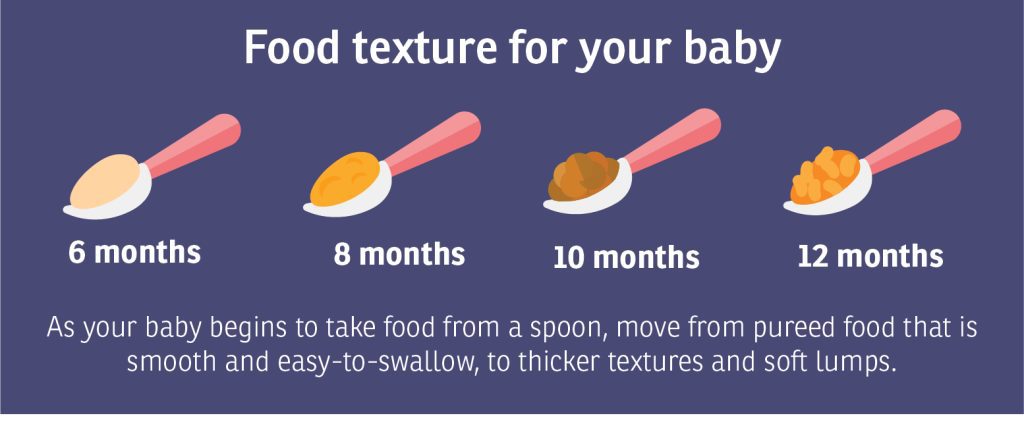 Food texture for your baby

6 months

8 months

10 months

12 months

As your baby begins to take food from a spoon, move from pureed food that is smooth and easy-to-swallow, to thicker textures and soft lumps.